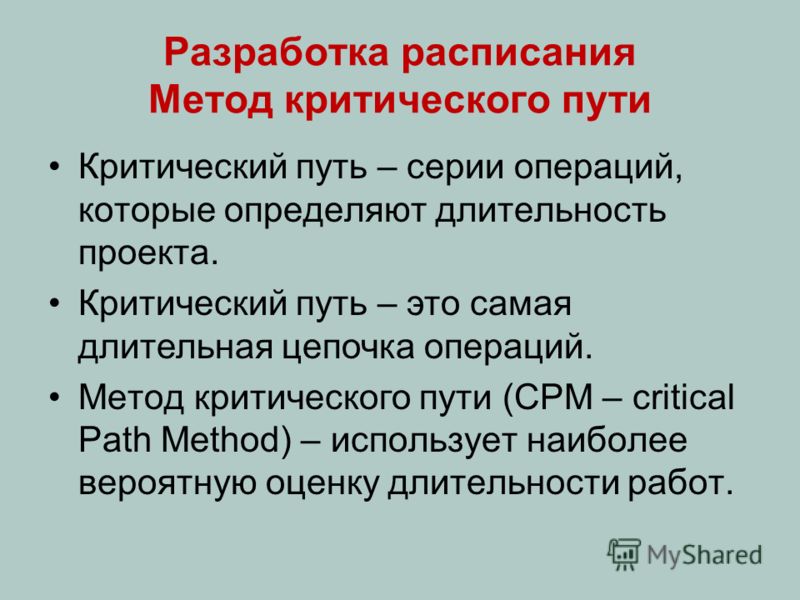 Разработка расписания
Метод критического пути

• Критический путь – серии операций, которые определяют длительность проекта.

• Критический путь – это самая длительная цепочка операций.

• Метод критического пути (CPM – critical Path Method) – использует наиболее вероятную оценку длительности работ.

MyShared